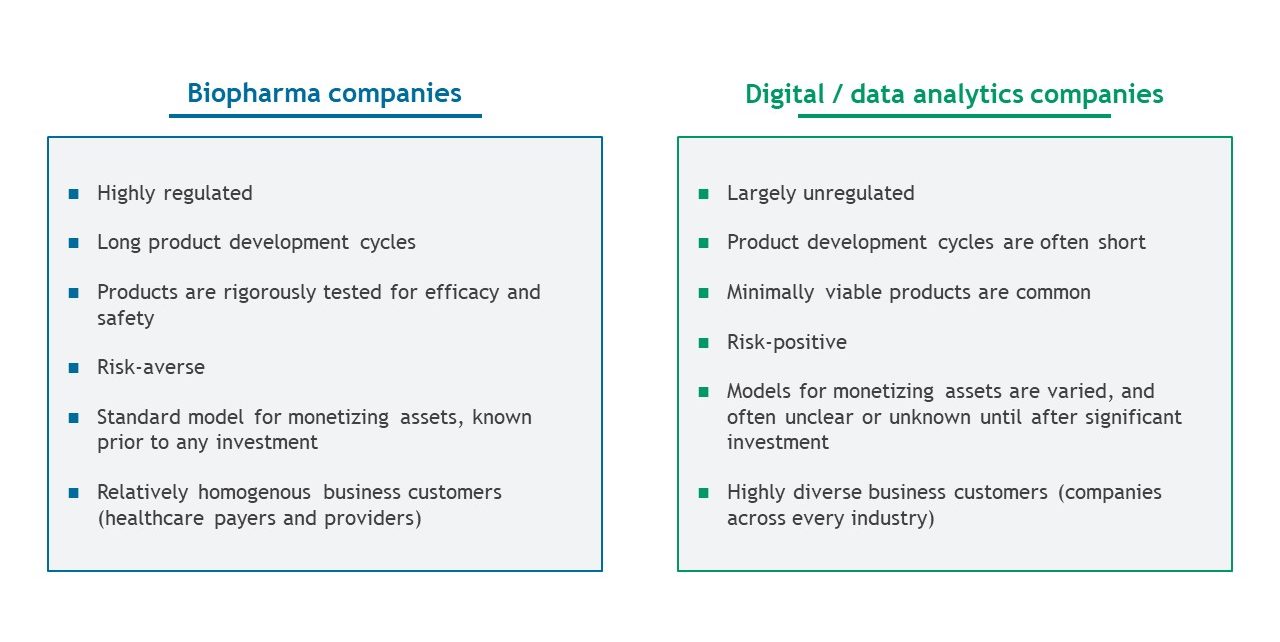 Biopharma companies

- Highly regulated
- Long product development cycles
- Products are rigorously tested for efficacy and safety
- Risk-averse
- Standard model for monetizing assets, known prior to any investment
- Relatively homogenous business customers (healthcare payers and providers)

Digital / data analytics companies

- Largely unregulated
- Product development cycles are often short
- Minimally viable products are common
- Risk-positive
- Models for monetizing assets are varied, and often unclear or unknown until after significant investment
- Highly diverse business customers (companies across every industry)